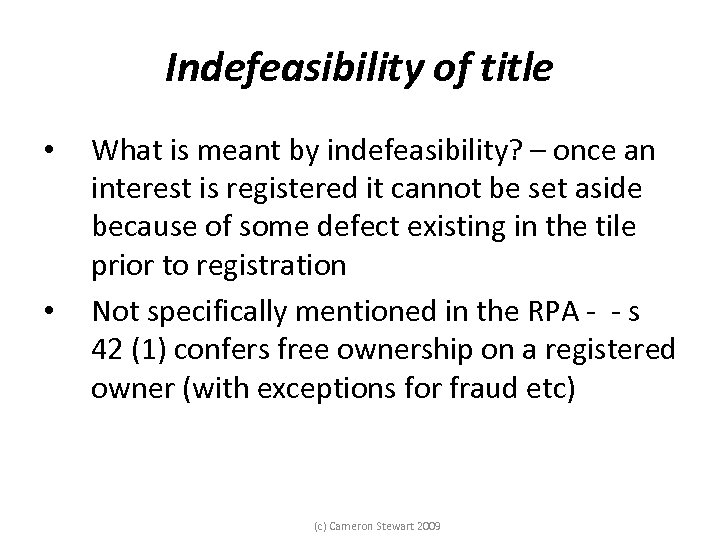 Indefeasibility of title

• What is meant by indefeasibility? – once an interest is registered it cannot be set aside because of some defect existing in the tile prior to registration

• Not specifically mentioned in the RPA - - s 42 (1) confers free ownership on a registered owner (with exceptions for fraud etc)

(c) Cameron Stewart 2009